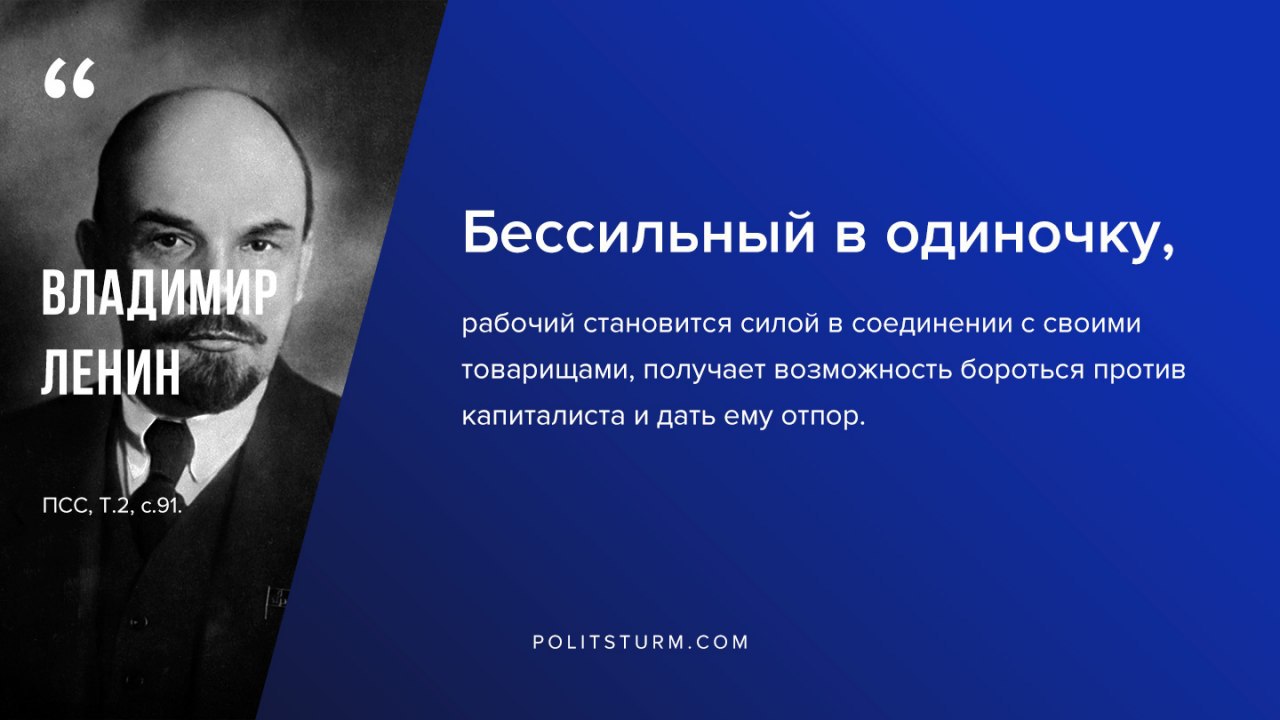 “

ВЛАДИМИР ЛЕНИН

ПСС, Т.2, с.91.

Бессильный в одиночку,

рабочий становится силой в соединении с своими товарищами, получает возможность бороться против капиталиста и дать ему отпор.

POLITSTURM.COM